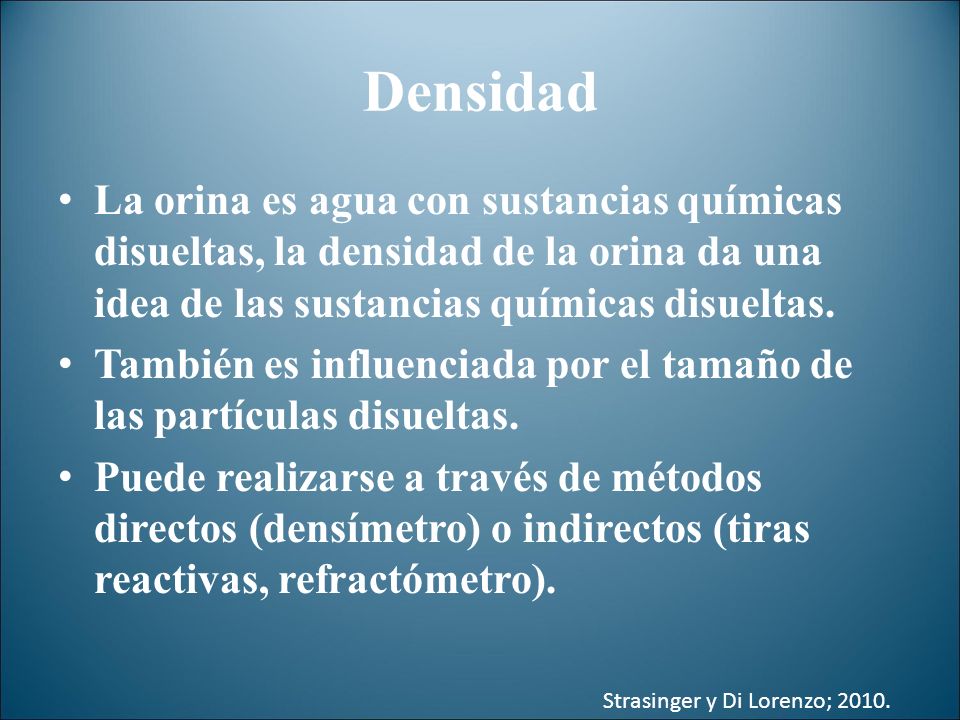 Densidad

• La orina es agua con sustancias químicas disueltas, la densidad de la orina da una idea de las sustancias químicas disueltas.
• También es influenciada por el tamaño de las partículas disueltas.
• Puede realizarse a través de métodos directos (densímetro) o indirectos (tiras reactivas, refractómetro).

Strasinger y Di Lorenzo; 2010.